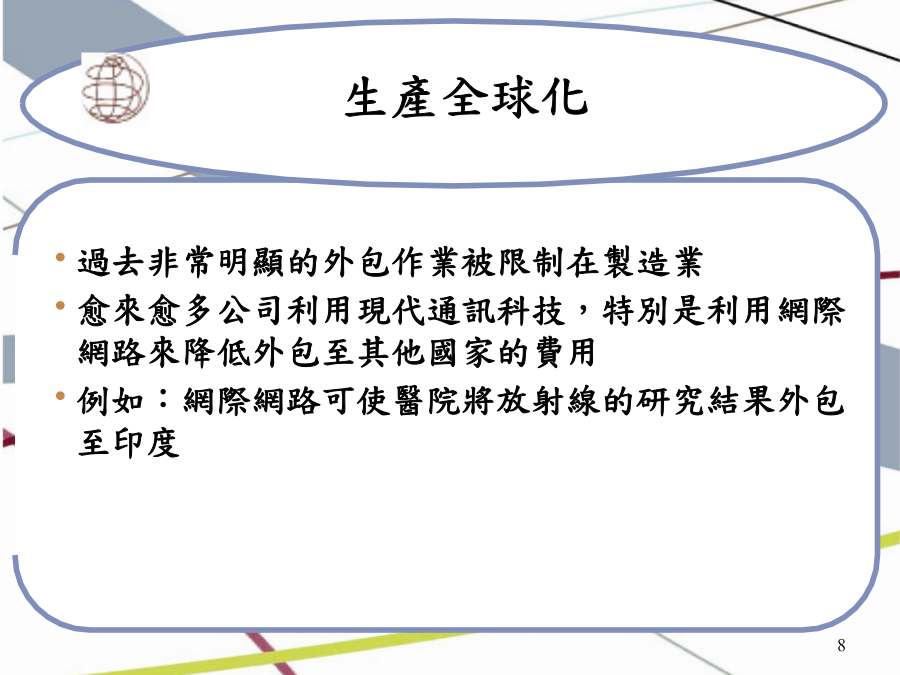 生產全球化

• 過去非常明顯的外包作業被限制在製造業
• 愈來愈多公司利用現代通訊科技，特別是利用網際網路來降低外包至其他國家的費用
• 例如：網際網路可使醫院將放射線的研究結果外包至印度

8